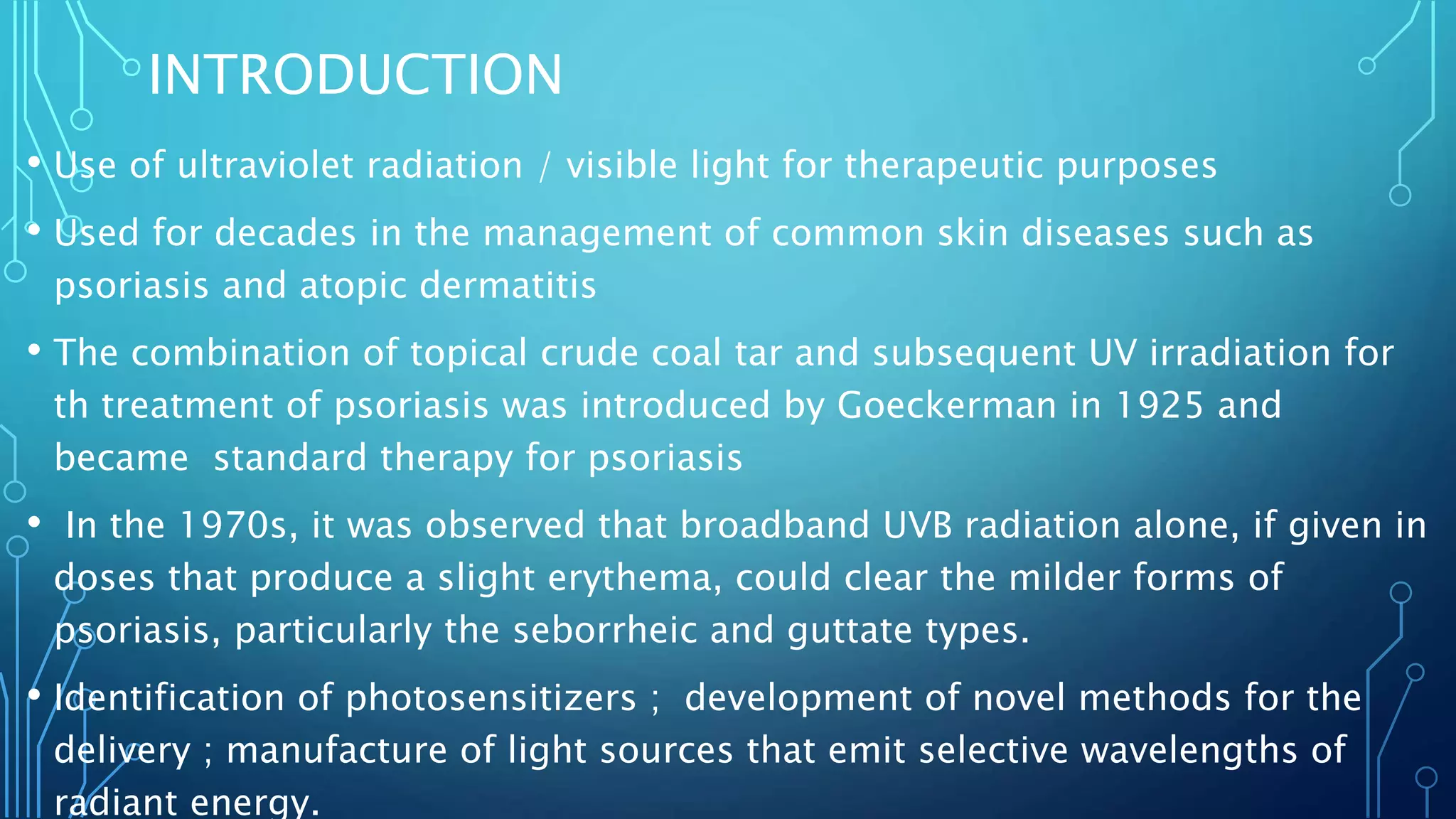 INTRODUCTION

• Use of ultraviolet radiation / visible light for therapeutic purposes

• Used for decades in the management of common skin diseases such as psoriasis and atopic dermatitis

• The combination of topical crude coal tar and subsequent UV irradiation for th treatment of psoriasis was introduced by Goeckerman in 1925 and became standard therapy for psoriasis

• In the 1970s, it was observed that broadband UVB radiation alone, if given in doses that produce a slight erythema, could clear the milder forms of psoriasis, particularly the seborrheic and guttate types.

• Identification of photosensitizers ; development of novel methods for the delivery ; manufacture of light sources that emit selective wavelengths of radiant energy.